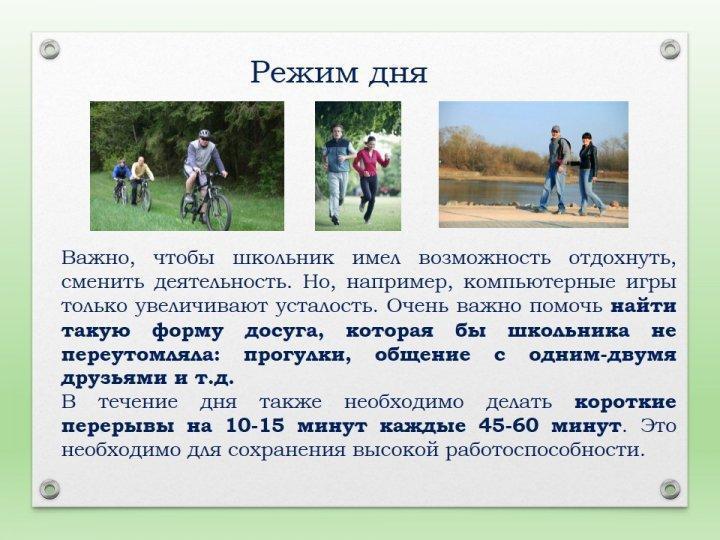 Режим дня

Важно, чтобы школьник имел возможность отдохнуть, сменить деятельность. Но, например, компьютерные игры только увеличивают усталость. Очень важно помочь найти такую форму досуга, которая бы школьника не переутомляла: прогулки, общение с одним-двумя друзьями и т.д.
В течение дня также необходимо делать короткие перерывы на 10-15 минут каждые 45-60 минут. Это необходимо для сохранения высокой работоспособности.